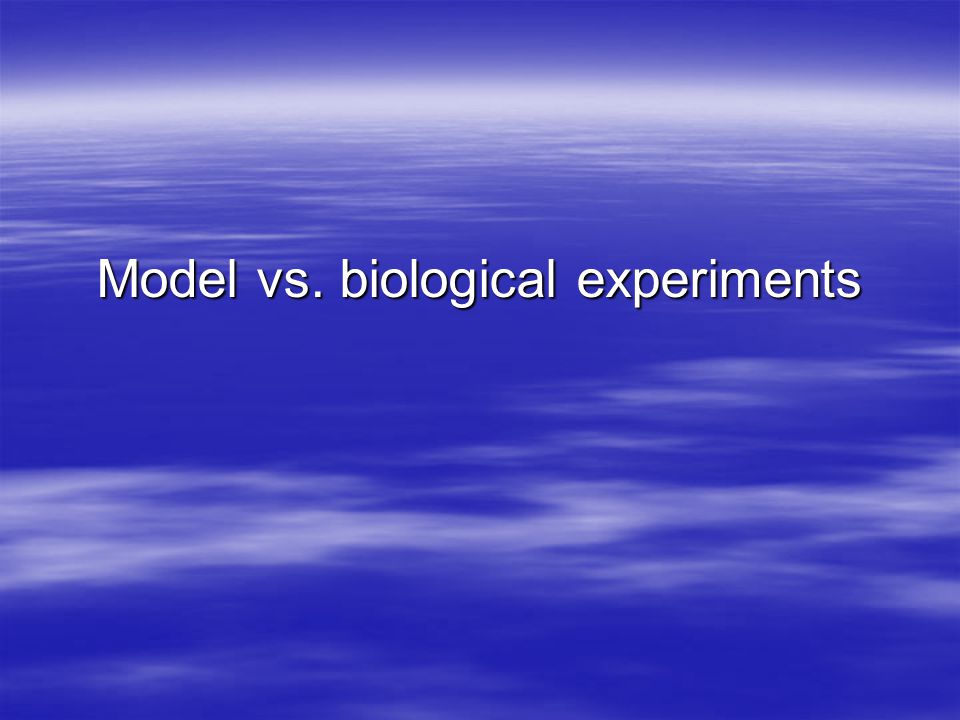 Model vs. biological experiments